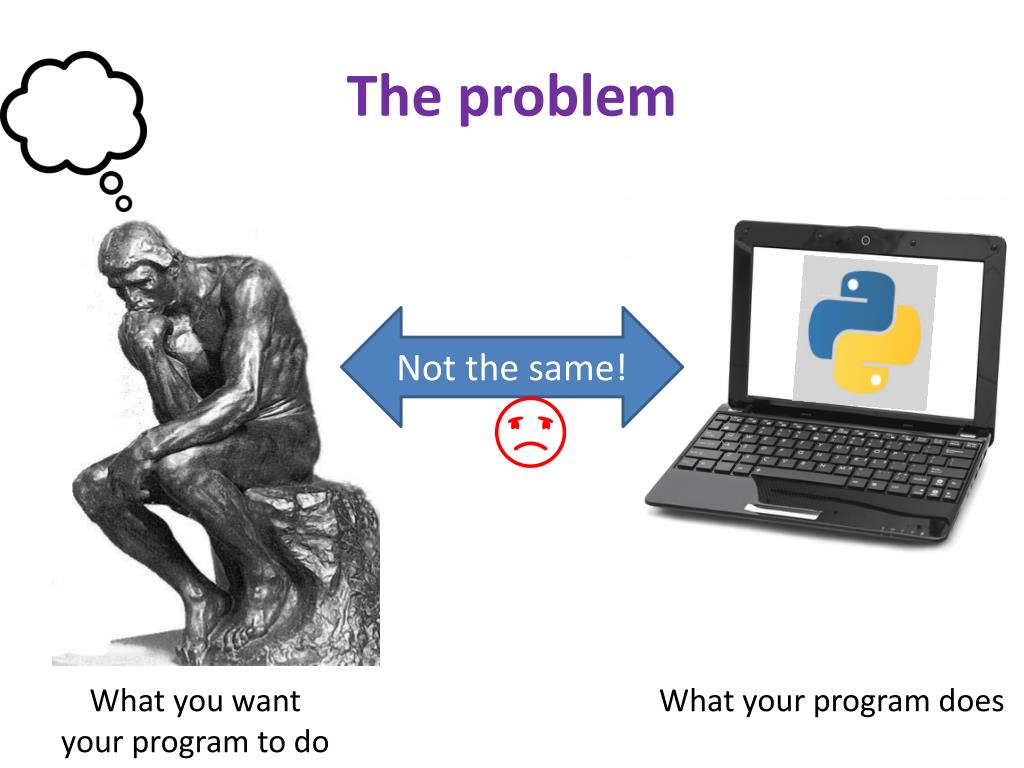 The problem

Not the same!

What you want your program to do

What your program does